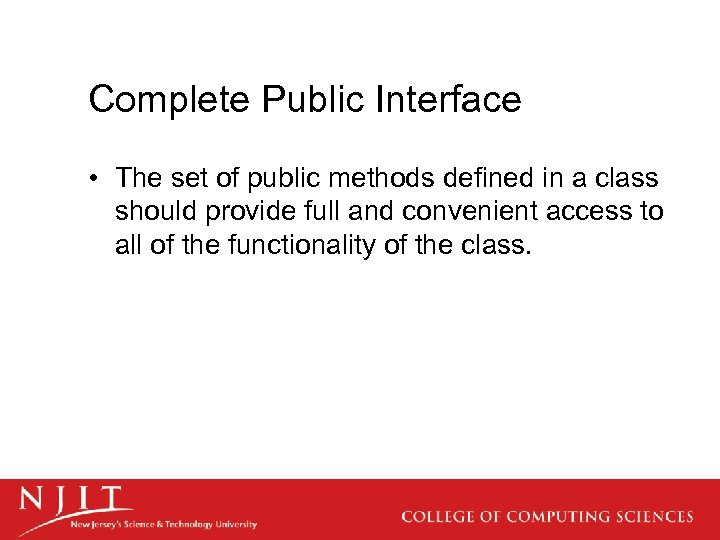 Complete Public Interface

• The set of public methods defined in a class should provide full and convenient access to all of the functionality of the class.

NJIT
New Jersey's Science & Technology University

COLLEGE OF COMPUTING SCIENCES